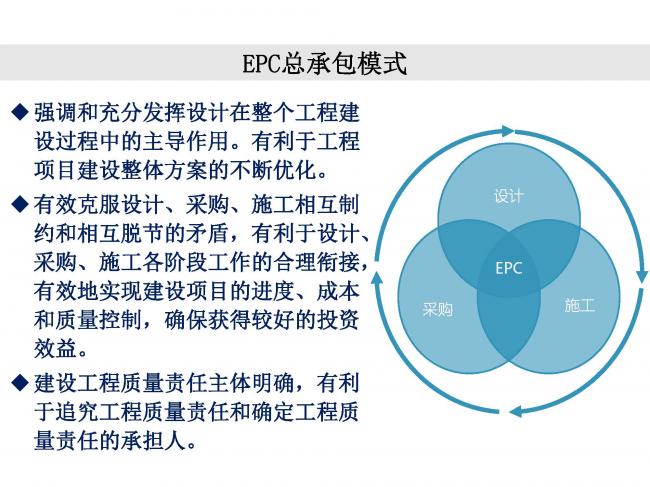 EPC总承包模式

◆ 强调和充分发挥设计在整个工程建设过程中的主导作用。有利于工程项目建设整体方案的不断优化。

◆ 有效克服设计、采购、施工相互制约和相互脱节的矛盾，有利于设计、采购、施工各阶段工作的合理衔接，有效地实现建设项目的进度、成本和质量控制，确保获得较好的投资效益。

◆ 建设工程质量责任主体明确，有利于追究工程质量责任和确定工程质量责任的承担人。

设计
EPC
采购
施工